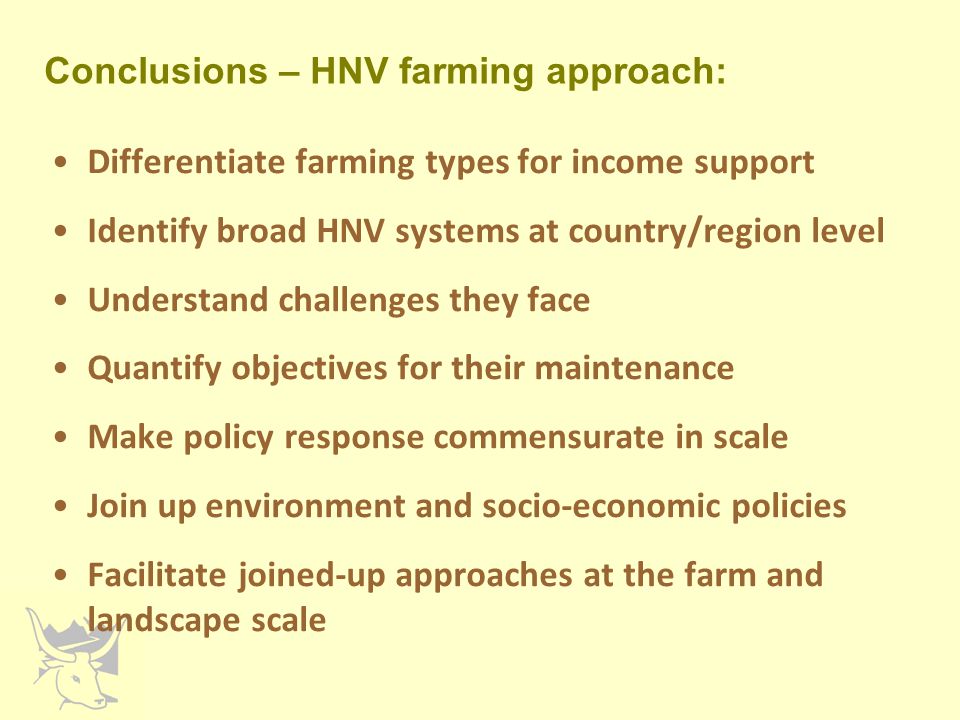 Conclusions – HNV farming approach:

• Differentiate farming types for income support

• Identify broad HNV systems at country/region level

• Understand challenges they face

• Quantify objectives for their maintenance

• Make policy response commensurate in scale

• Join up environment and socio-economic policies

• Facilitate joined-up approaches at the farm and landscape scale